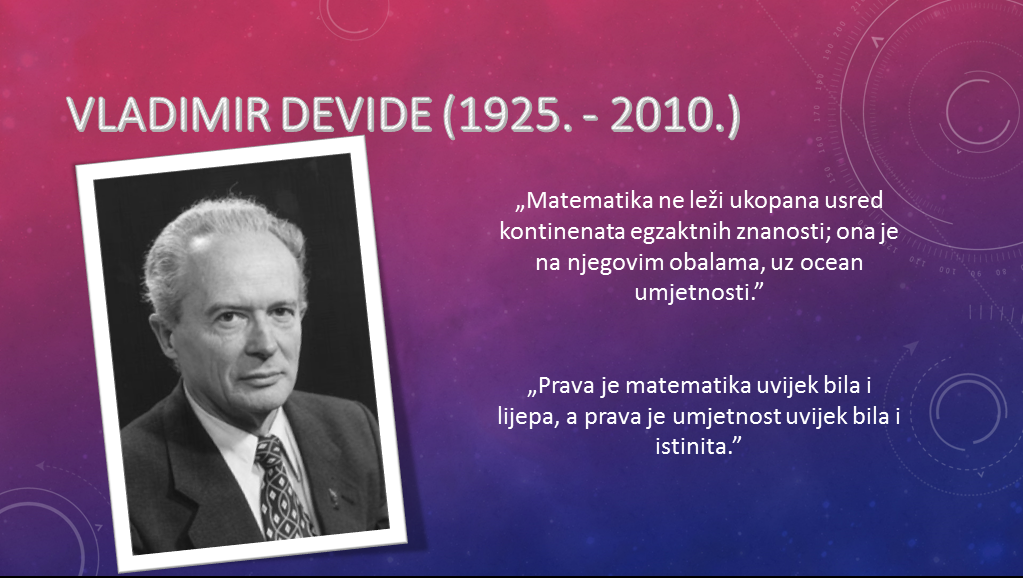 VLADIMIR DEVIDE (1925. - 2010.)

„Matematika ne leži ukopana usred kontinenata egzaktnih znanosti; ona je na njegovim obalama, uz ocean umjetnosti.”

„Prava je matematika uvijek bila i lijepa, a prava je umjetnost uvijek bila i istinita.”